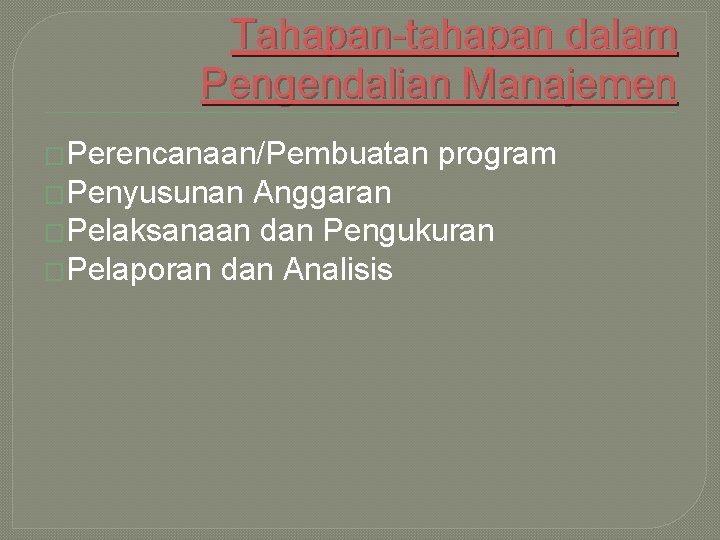 Tahapan-tahapan dalam Pengendalian Manajemen

Perencanaan/Pembuatan program
Penyusunan Anggaran
Pelaksanaan dan Pengukuran
Pelaporan dan Analisis